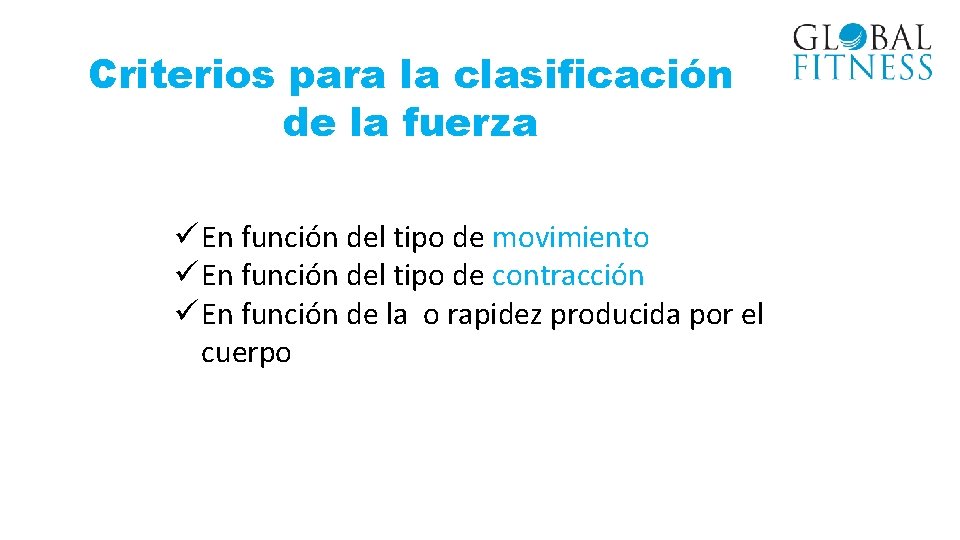 GLOBAL FITNESS

Criterios para la clasificación de la fuerza

✓ En función del tipo de movimiento
✓ En función del tipo de contracción
✓ En función de la o rapidez producida por el cuerpo